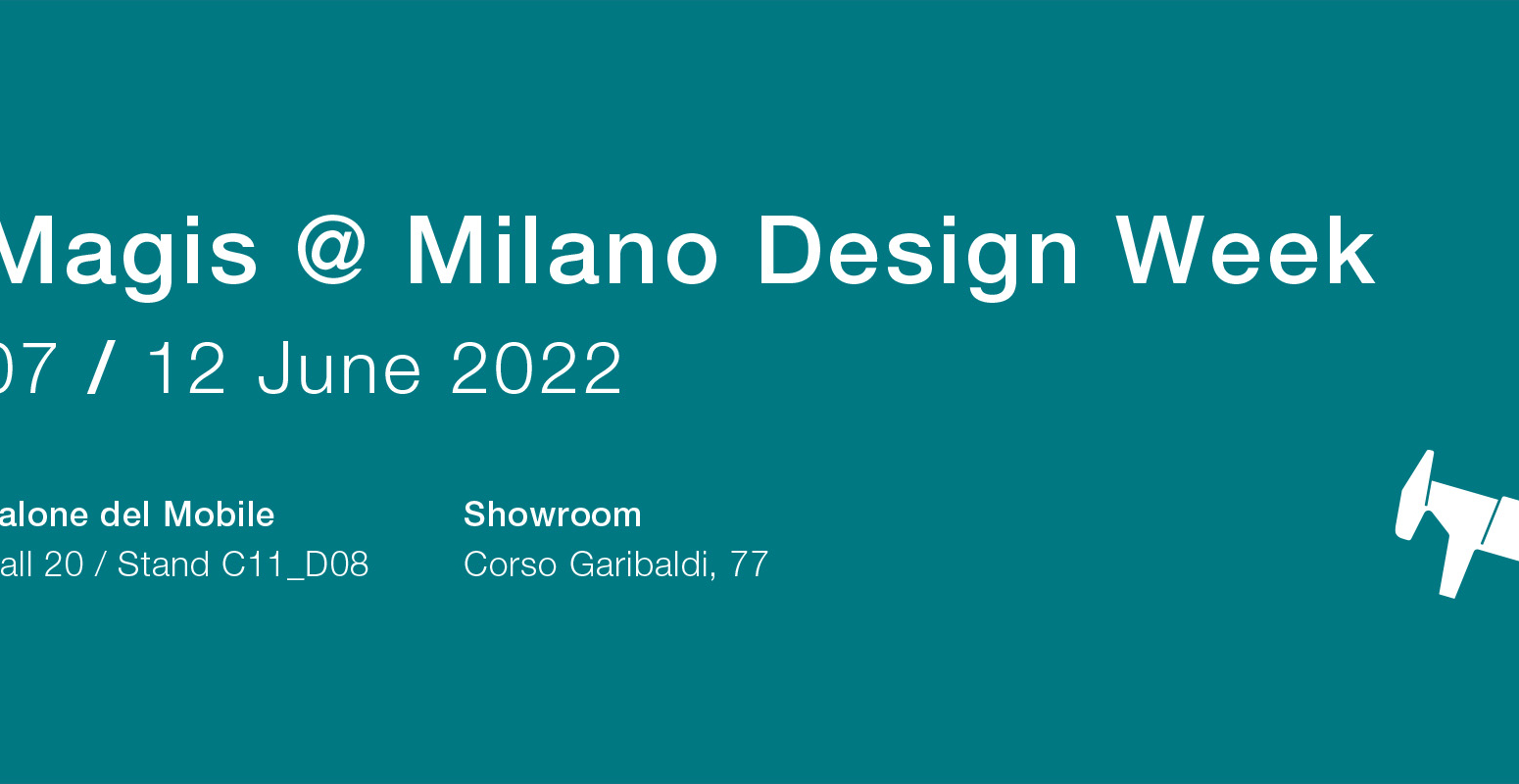 Magis @ Milano Design Week

07 / 12 June 2022

alone del Mobile
all 20 / Stand C11_D08

Showroom
Corso Garibaldi, 77